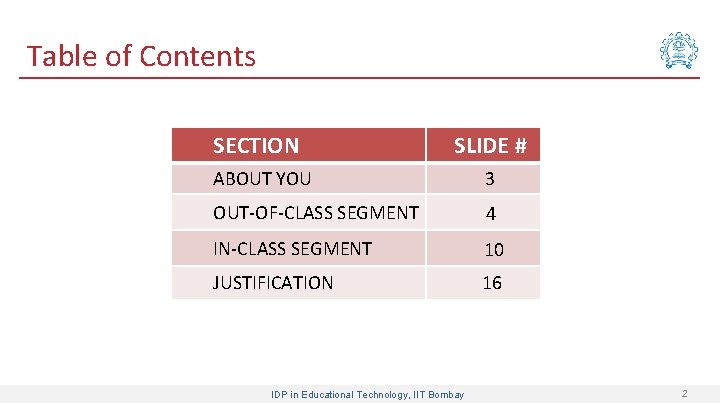 Table of Contents

| SECTION | SLIDE # |
|---|---|
| ABOUT YOU | 3 |
| OUT-OF-CLASS SEGMENT | 4 |
| IN-CLASS SEGMENT | 10 |
| JUSTIFICATION | 16 |

IDP in Educational Technology, IIT Bombay

2